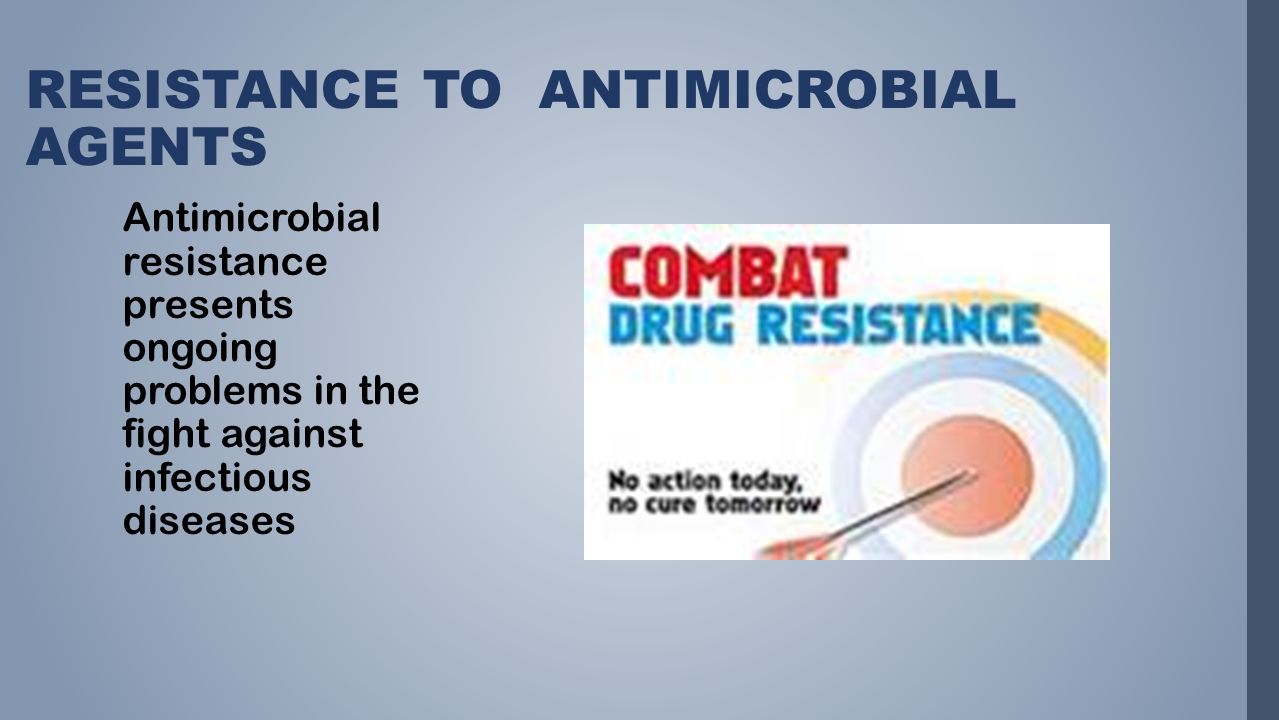 RESISTANCE TO ANTIMICROBIAL AGENTS

Antimicrobial resistance presents ongoing problems in the fight against infectious diseases

COMBAT
DRUG RESISTANCE

No action today,
no cure tomorrow